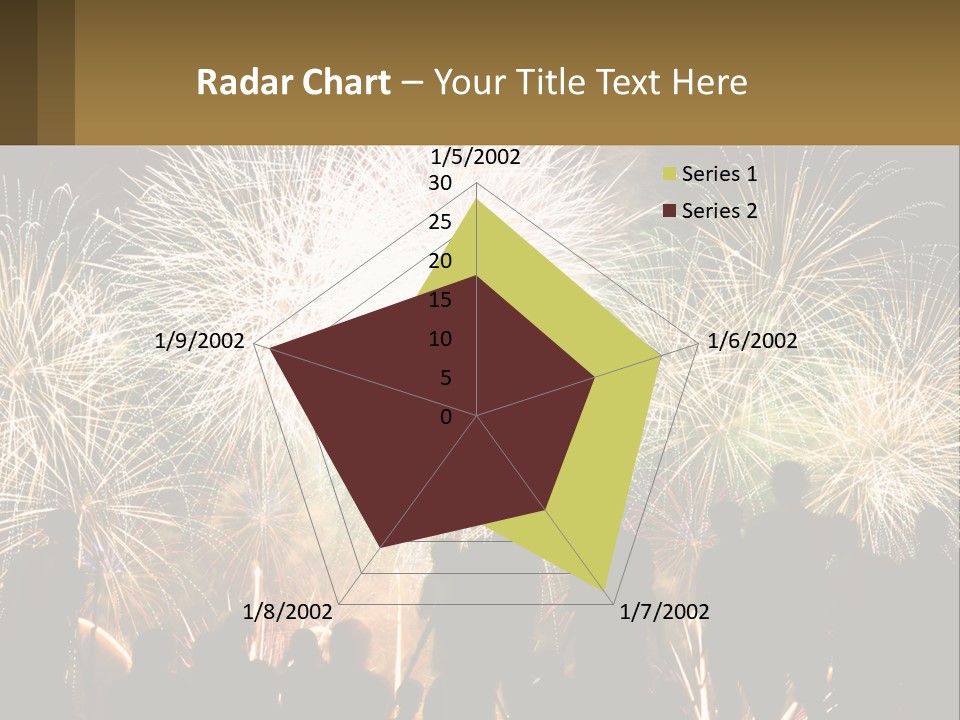 Radar Chart – Your Title Text Here

1/5/2002
30
25
20
15
10
5
0
1/6/2002
1/7/2002
1/8/2002
1/9/2002

Series 1
Series 2